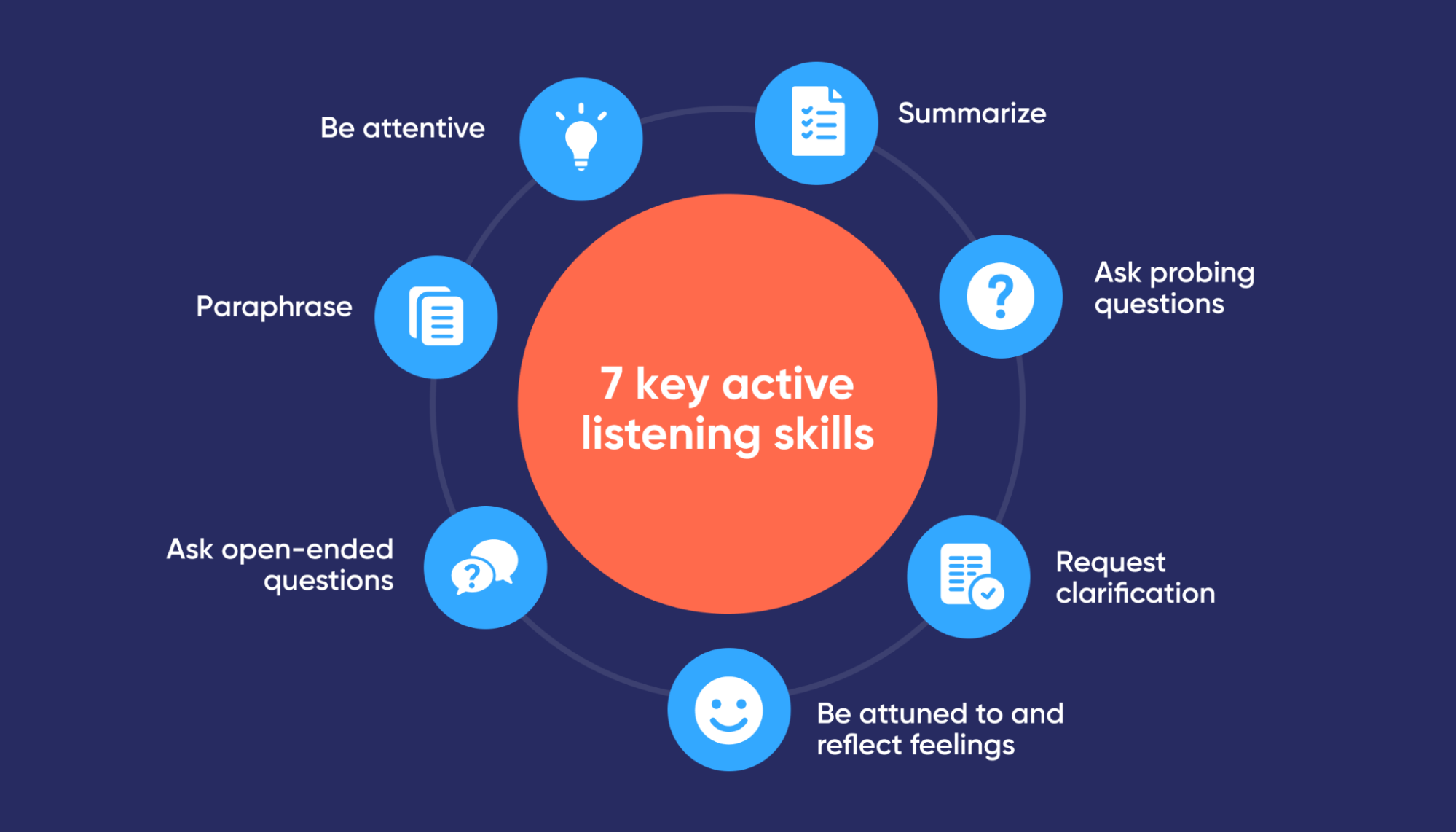 7 key active listening skills

Be attentive

Summarize

Ask probing questions

Request clarification

Be attuned to and reflect feelings

Ask open-ended questions

Paraphrase